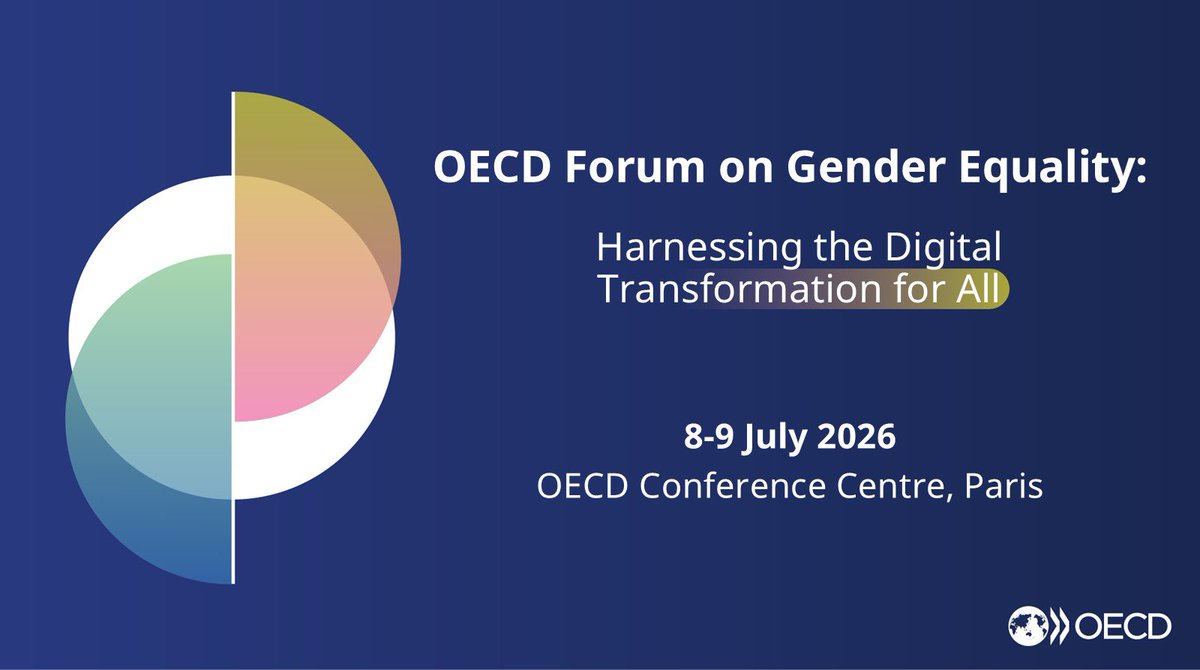 OECD Forum on Gender Equality:

Harnessing the Digital Transformation for All

8-9 July 2026

OECD Conference Centre, Paris

OECD